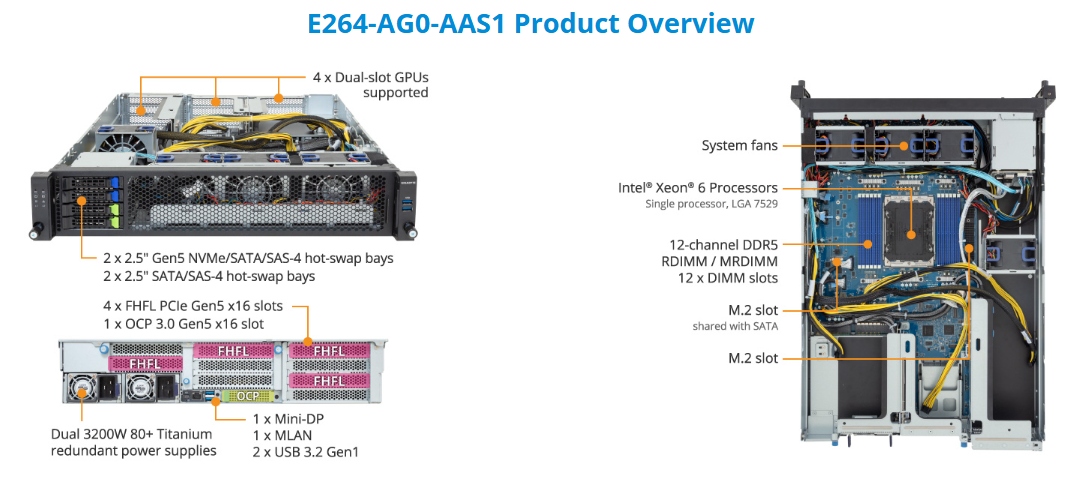 E264-AG0-AAS1 Product Overview

4 x Dual-slot GPUs supported

2 x 2.5" Gen5 NVMe/SATA/SAS-4 hot-swap bays
2 x 2.5" SATA/SAS-4 hot-swap bays

4 x FHFL PCIe Gen5 x16 slots
1 x OCP 3.0 Gen5 x16 slot

FHFL
FHFL
FHFL
FHFL
OCP

Dual 3200W 80+ Titanium redundant power supplies

1 x Mini-DP
1 x MLAN
2 x USB 3.2 Gen1

System fans

Intel® Xeon® 6 Processors
Single processor, LGA 7529

12-channel DDR5
RDIMM / MRDIMM
12 x DIMM slots

M.2 slot
shared with SATA

M.2 slot